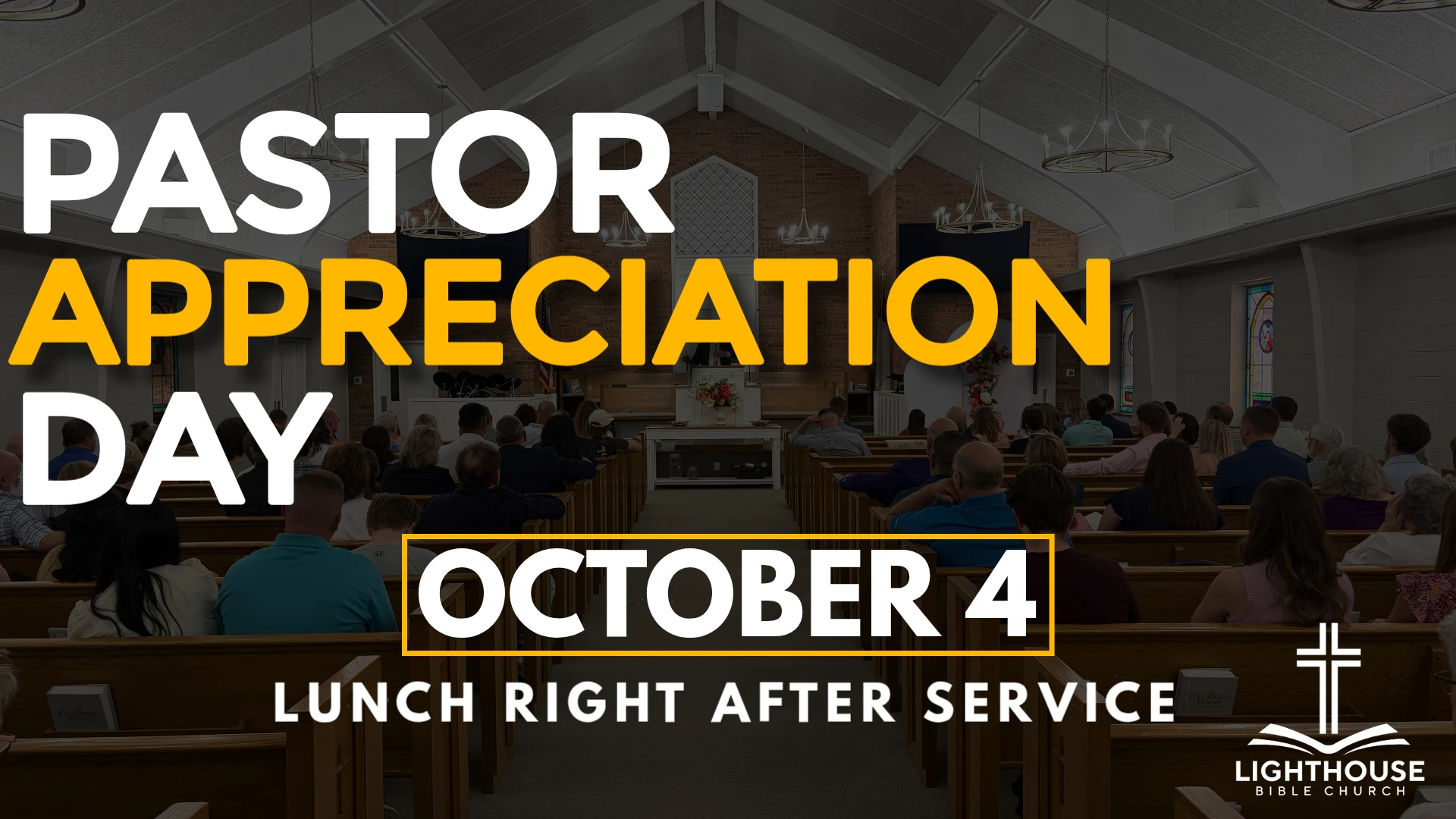 PASTOR
APPRECIATION
DAY

OCTOBER 4

LUNCH RIGHT AFTER SERVICE

LIGHTHOUSE
BIBLE CHURCH